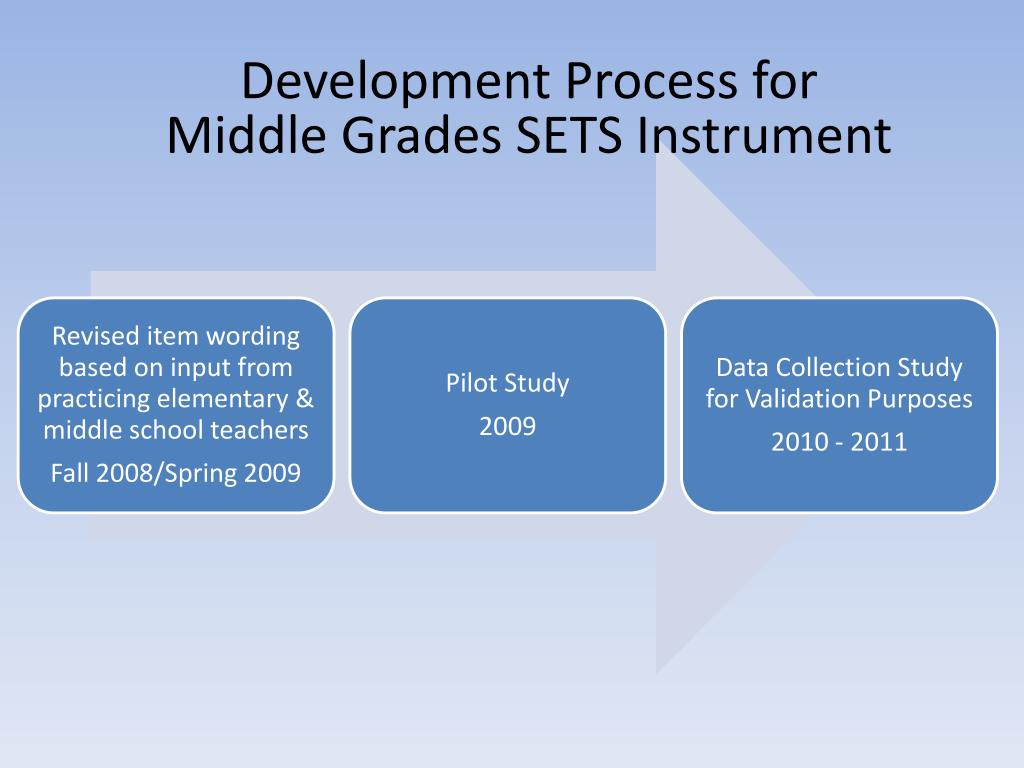 Development Process for
Middle Grades SETS Instrument

Revised item wording based on input from practicing elementary & middle school teachers

Fall 2008/Spring 2009

Pilot Study

2009

Data Collection Study for Validation Purposes

2010 - 2011